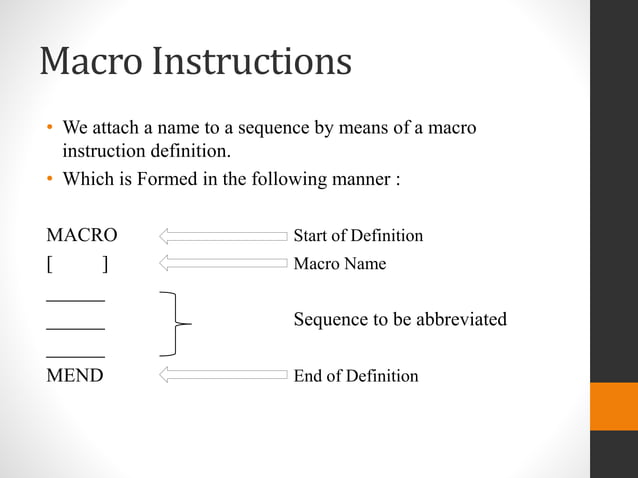 Macro Instructions

• We attach a name to a sequence by means of a macro instruction definition.
• Which is Formed in the following manner :

MACRO Start of Definition
[ ] Macro Name
______
______ Sequence to be abbreviated
______
MEND End of Definition